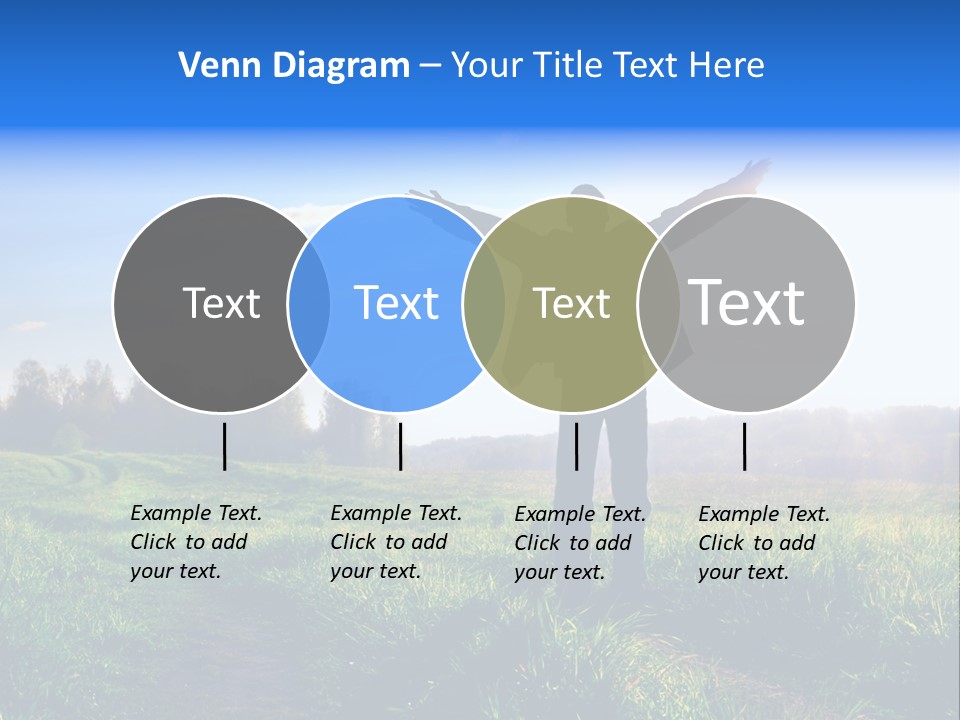 Venn Diagram – Your Title Text Here

Text

Text

Text

Text

Example Text. Click to add your text.

Example Text. Click to add your text.

Example Text. Click to add your text.

Example Text. Click to add your text.